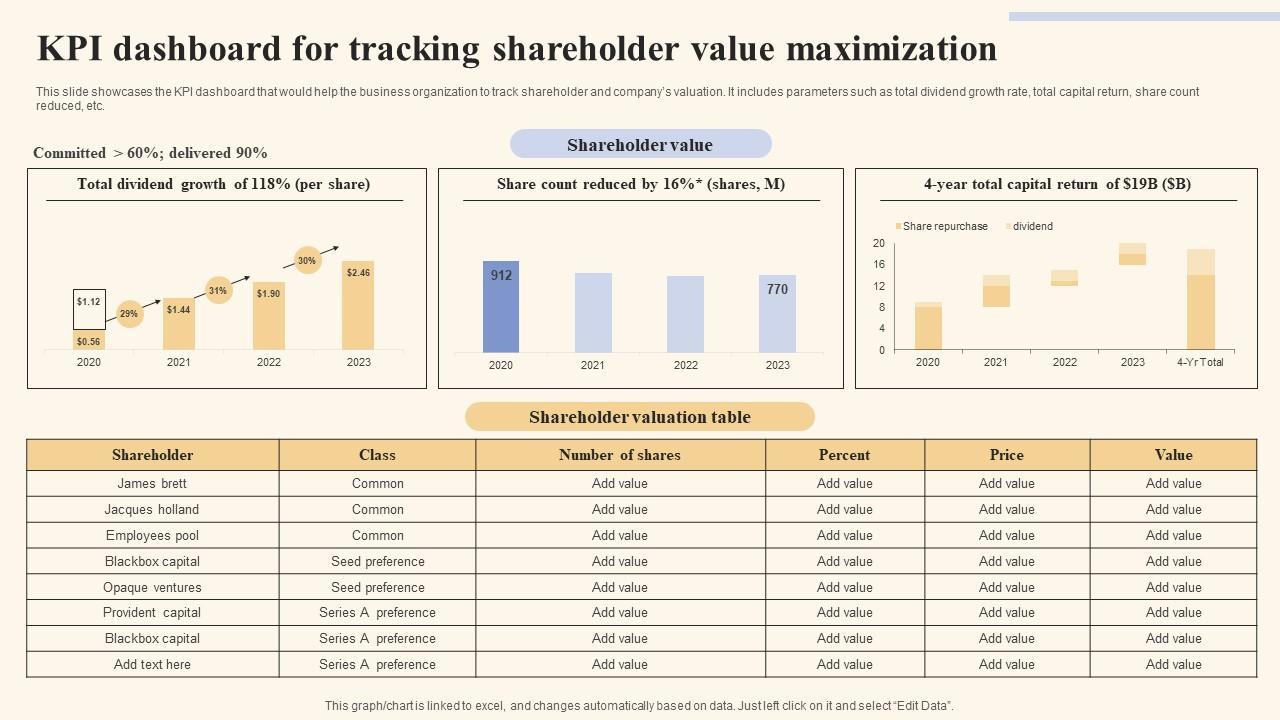 KPI dashboard for tracking shareholder value maximization

This slide showcases the KPI dashboard that would help the business organization to track shareholder and company's valuation. It includes parameters such as total dividend growth rate, total capital return, share count reduced, etc.

Committed > 60%; delivered 90%

Shareholder value

Total dividend growth of 118% (per share)

$1.12
$0.56
29%
$1.44
31%
$1.90
30%
$2.46
2020
2021
2022
2023

Share count reduced by 16%* (shares, M)

912
770
2020
2021
2022
2023

4-year total capital return of $19B ($B)

Share repurchase
dividend
20
16
12
8
4
0
2020
2021
2022
2023
4-Yr Total

Shareholder valuation table

| Shareholder | Class | Number of shares | Percent | Price | Value |
|---|---|---|---|---|---|
| James brett | Common | Add value | Add value | Add value | Add value |
| Jacques holland | Common | Add value | Add value | Add value | Add value |
| Employees pool | Common | Add value | Add value | Add value | Add value |
| Blackbox capital | Seed preference | Add value | Add value | Add value | Add value |
| Opaque ventures | Seed preference | Add value | Add value | Add value | Add value |
| Provident capital | Series A preference | Add value | Add value | Add value | Add value |
| Blackbox capital | Series A preference | Add value | Add value | Add value | Add value |
| Add text here | Series A preference | Add value | Add value | Add value | Add value |

This graph/chart is linked to excel, and changes automatically based on data. Just left click on it and select "Edit Data".